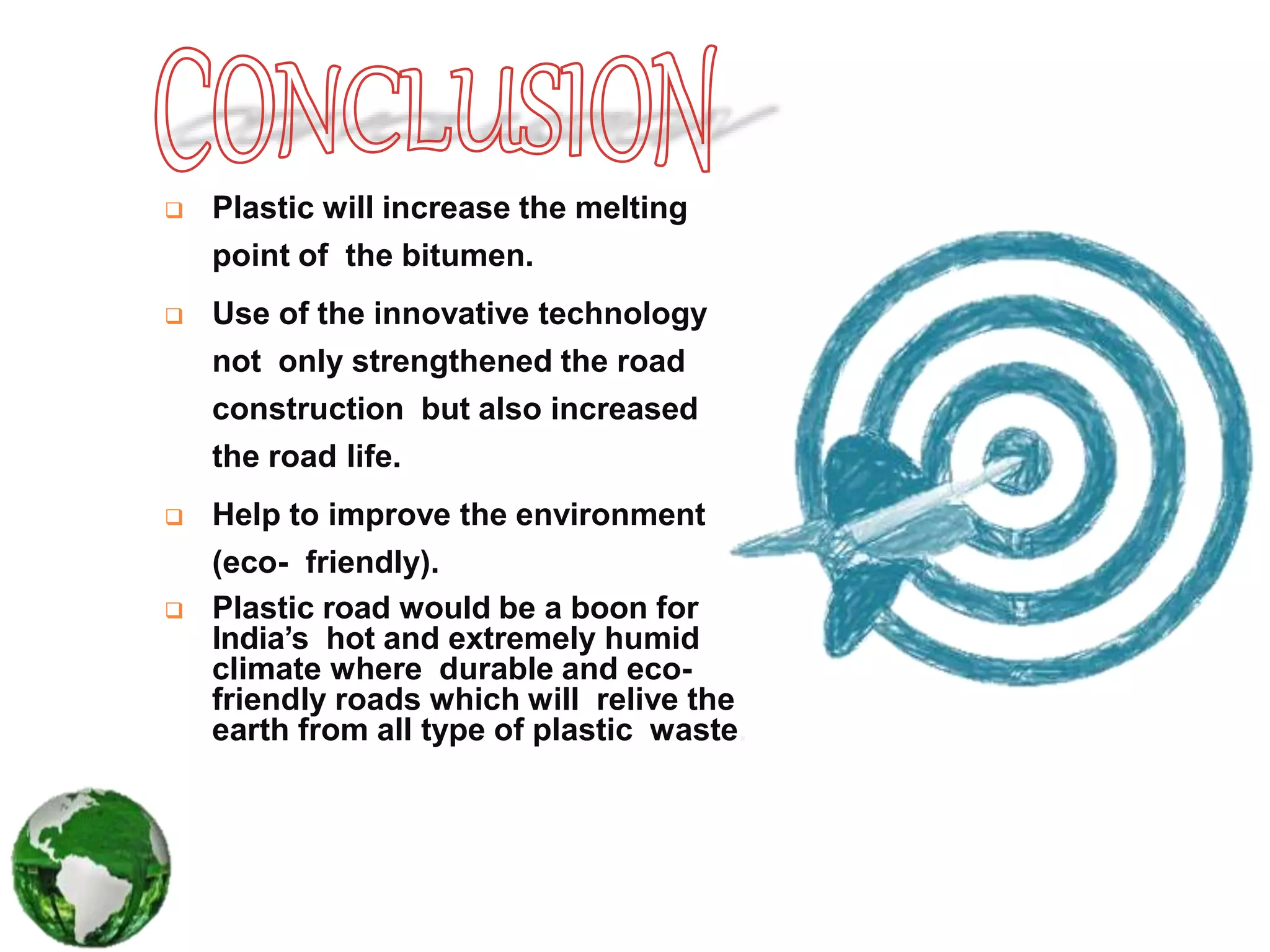 CONCLUSION

❑ Plastic will increase the melting point of the bitumen.

❑ Use of the innovative technology not only strengthened the road construction but also increased the road life.

❑ Help to improve the environment (eco- friendly).

❑ Plastic road would be a boon for India's hot and extremely humid climate where durable and eco-friendly roads which will relive the earth from all type of plastic waste.